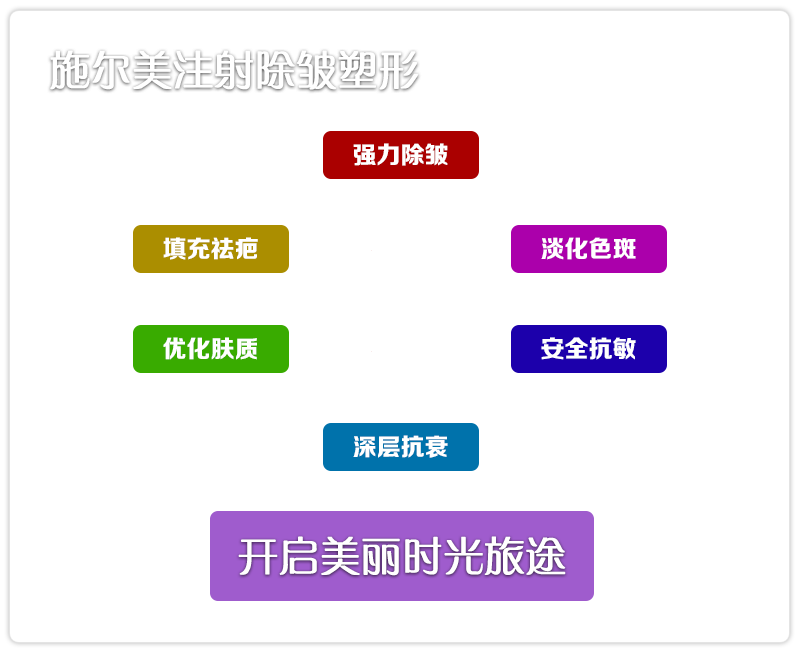 施尔美注射除皱塑形

强力除皱

填充祛疤

淡化色斑

优化肤质

安全抗敏

深层抗衰

开启美丽时光旅途